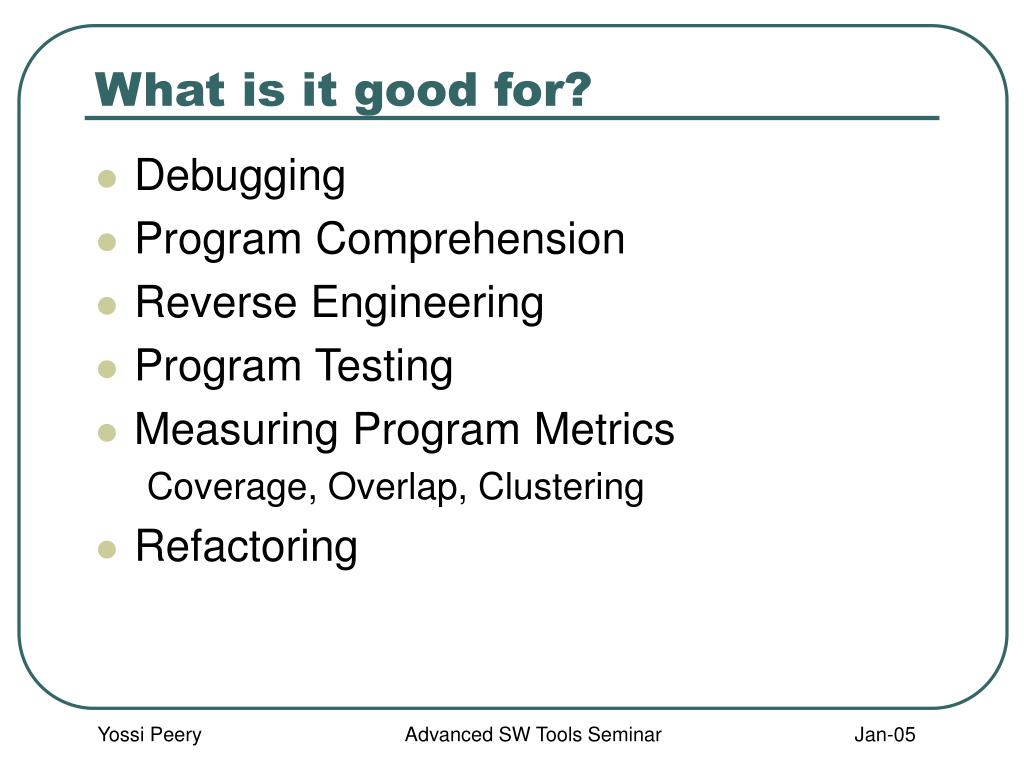 What is it good for?

- Debugging
- Program Comprehension
- Reverse Engineering
- Program Testing
- Measuring Program Metrics
  Coverage, Overlap, Clustering
- Refactoring

Yossi Peery

Advanced SW Tools Seminar

Jan-05